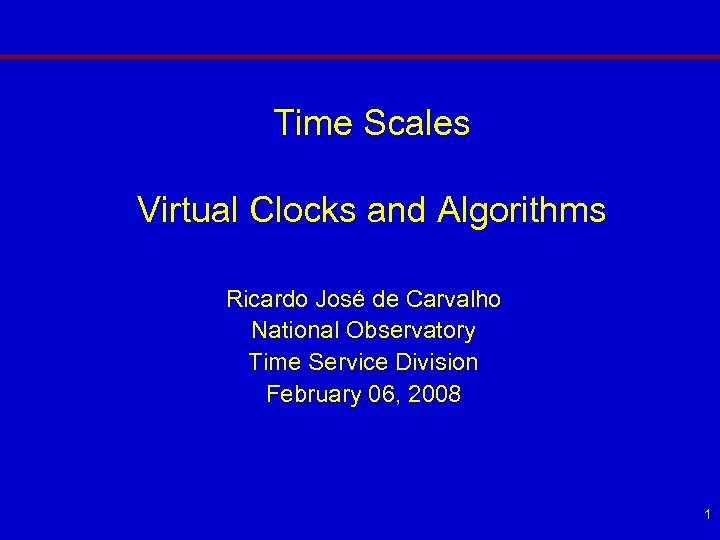 Time Scales

Virtual Clocks and Algorithms

Ricardo José de Carvalho
National Observatory
Time Service Division
February 06, 2008

1